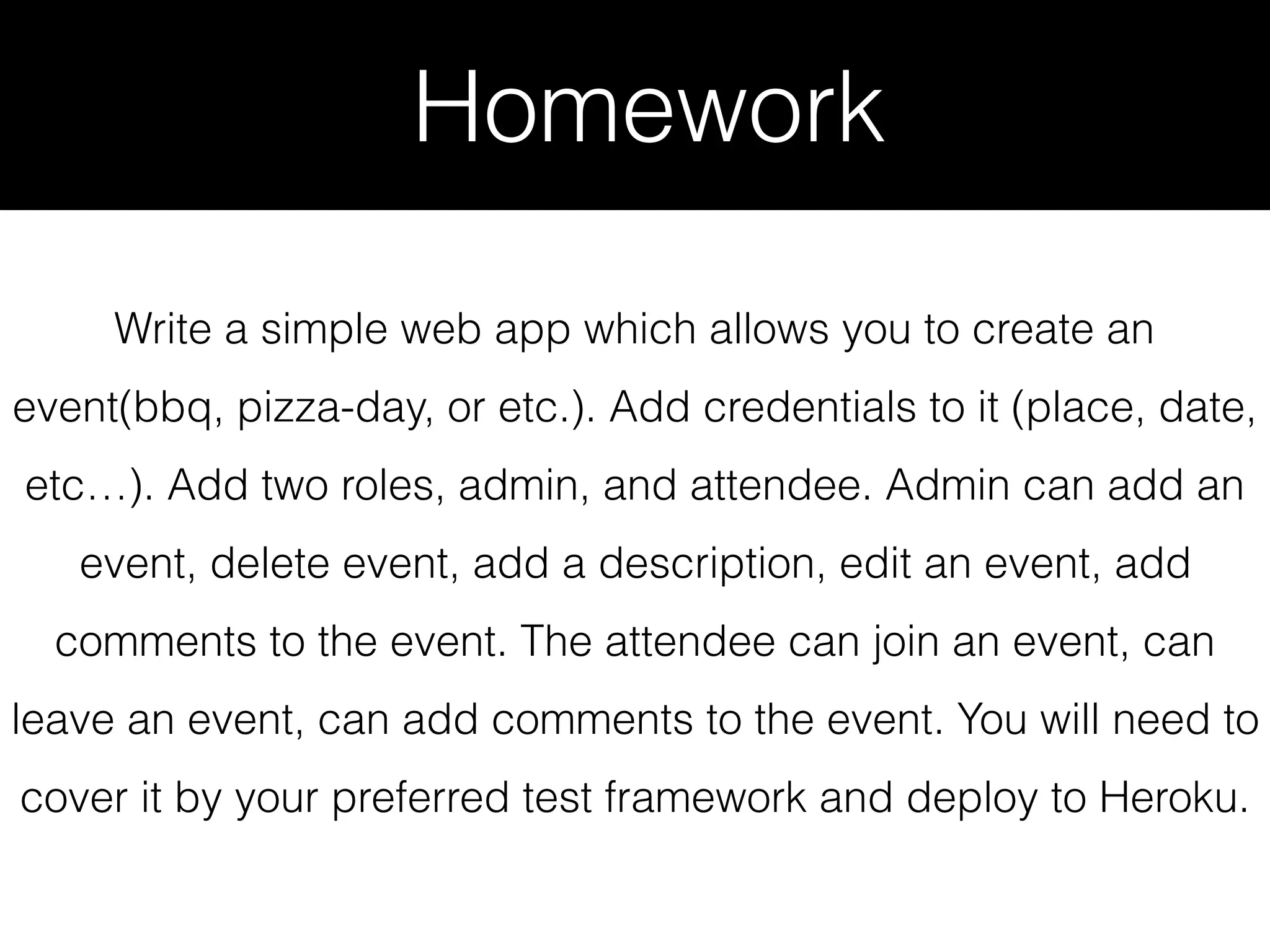 Homework

Write a simple web app which allows you to create an event(bbq, pizza-day, or etc.). Add credentials to it (place, date, etc…). Add two roles, admin, and attendee. Admin can add an event, delete event, add a description, edit an event, add comments to the event. The attendee can join an event, can leave an event, can add comments to the event. You will need to cover it by your preferred test framework and deploy to Heroku.